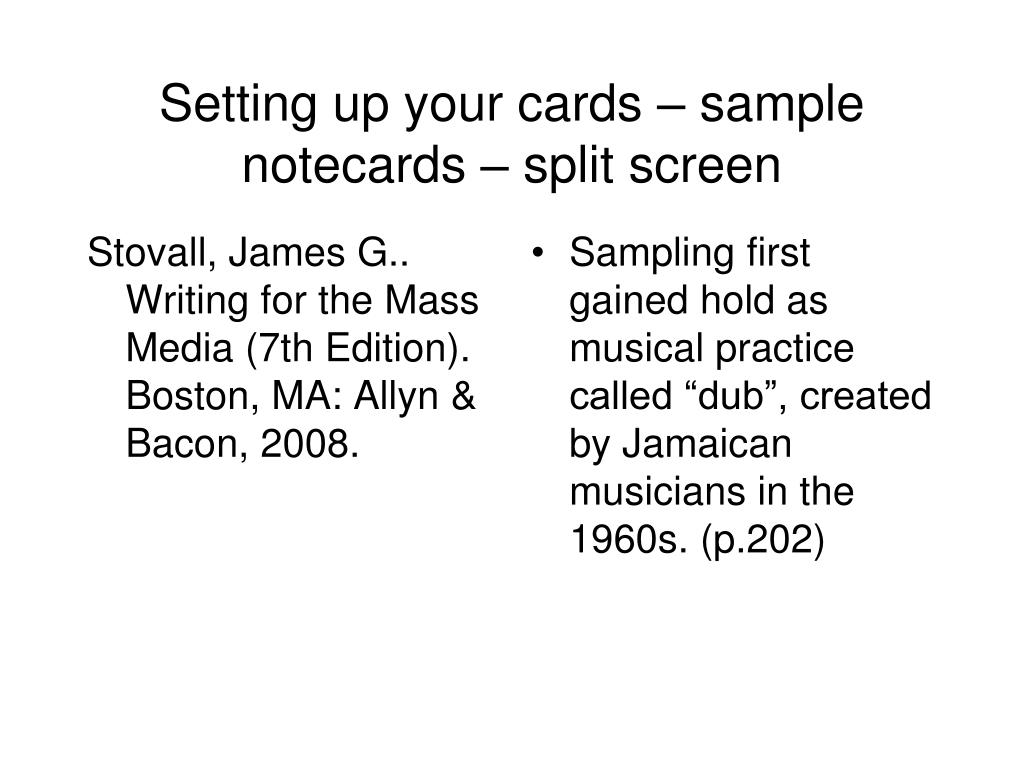 Setting up your cards – sample notecards – split screen

Stovall, James G.. Writing for the Mass Media (7th Edition). Boston, MA: Allyn & Bacon, 2008.

• Sampling first gained hold as musical practice called “dub”, created by Jamaican musicians in the 1960s. (p.202)